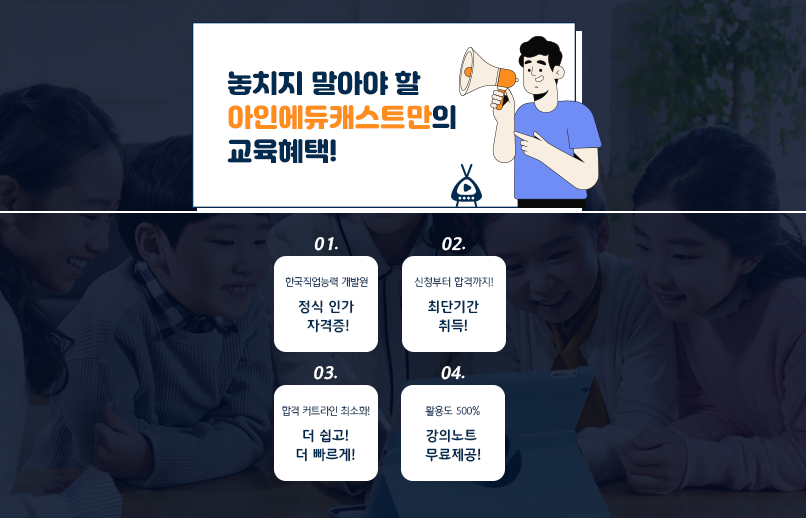 놓치지 말아야 할
아인에듀캐스트만의
교육혜택!

01.
한국직업능력 개발원
정식 인가
자격증!

02.
신청부터 합격까지!
최단기간
취득!

03.
합격 커트라인 최소화!
더 쉽고!
더 빠르게!

04.
활용도 500%
강의노트
무료제공!